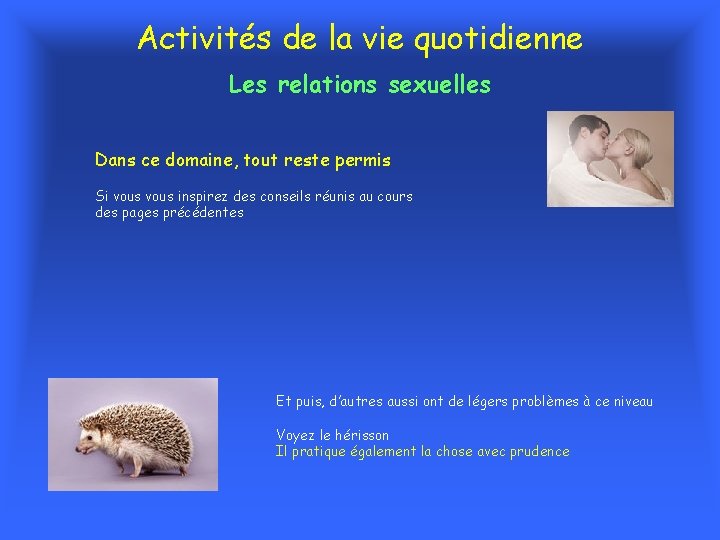 Activités de la vie quotidienne

Les relations sexuelles

Dans ce domaine, tout reste permis

Si vous vous inspirez des conseils réunis au cours des pages précédentes

Et puis, d'autres aussi ont de légers problèmes à ce niveau

Voyez le hérisson
Il pratique également la chose avec prudence